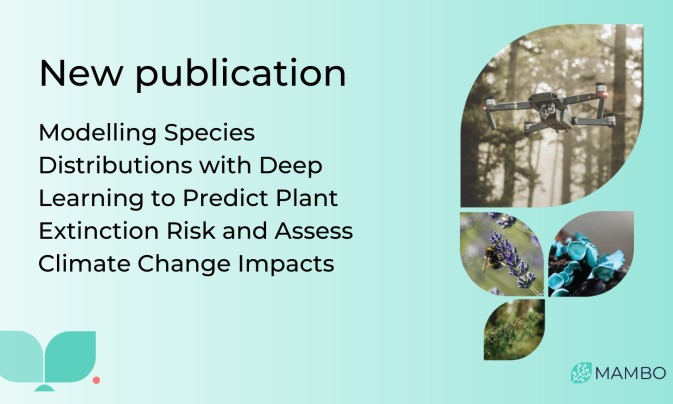 New publication

Modelling Species Distributions with Deep Learning to Predict Plant Extinction Risk and Assess Climate Change Impacts

MAMBO